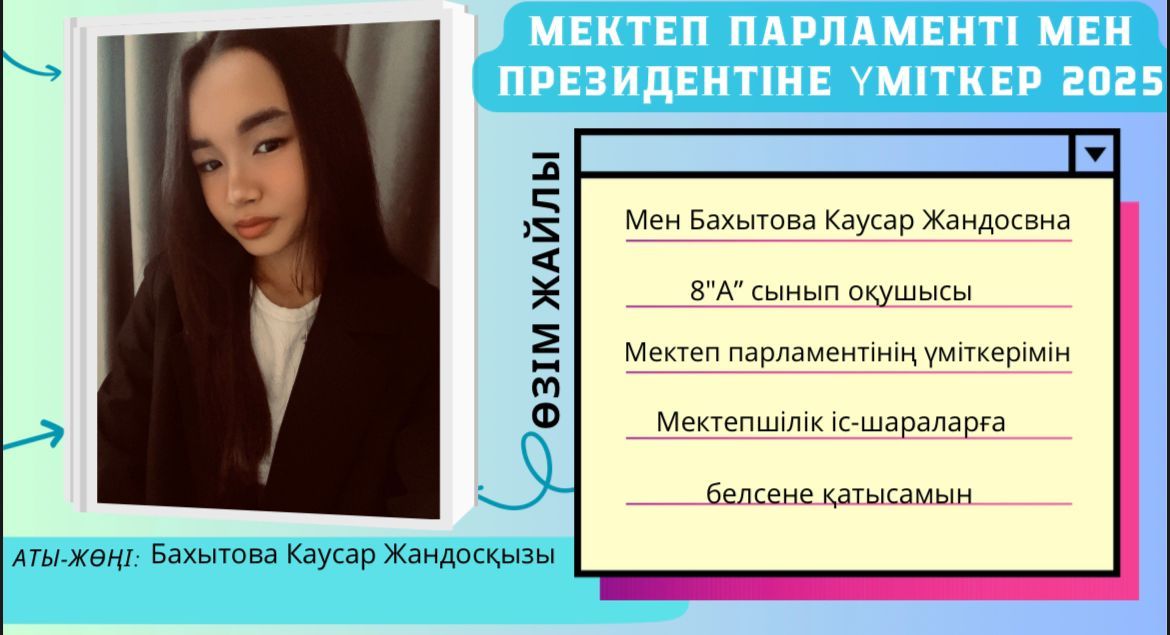 МЕКТЕП ПАРЛАМЕНТІ МЕН ПРЕЗИДЕНТІНЕ ҮМІТКЕР 2025

ӨЗІМ ЖАЙЛЫ

Мен Бахытова Каусар Жандосвна

8"А" сынып оқушысы

Мектеп парламентінің үміткерімін

Мектепшілік іс-шараларға

белсене қатысамын

АТЫ-ЖӨНІ: Бахытова Каусар Жандосқызы